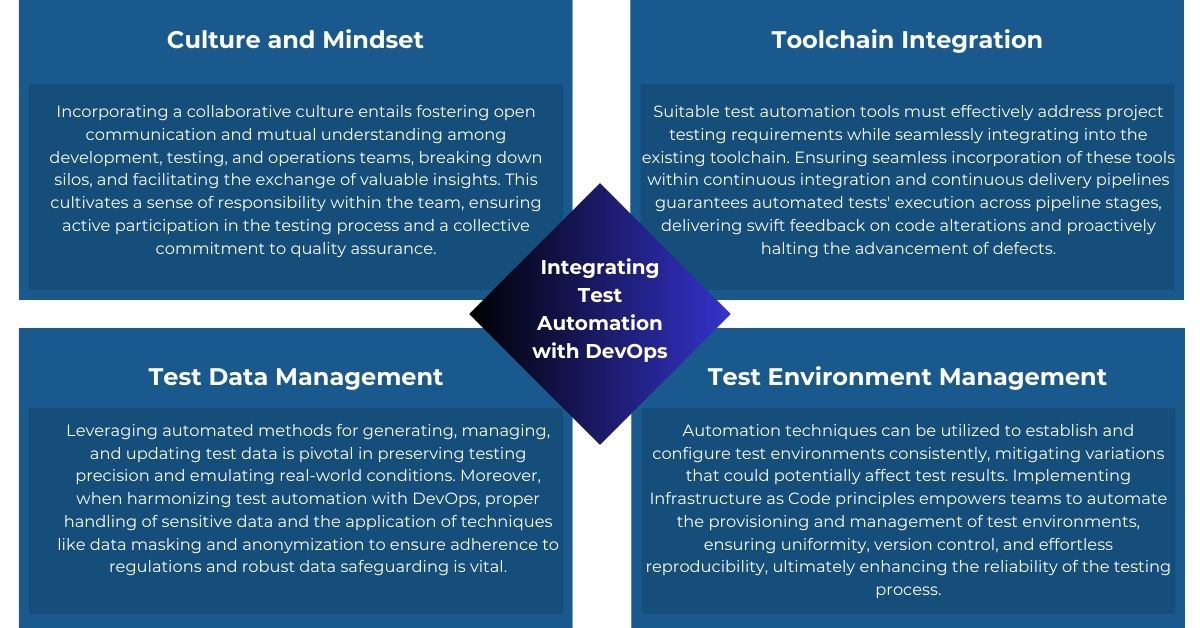 Culture and Mindset

Incorporating a collaborative culture entails fostering open communication and mutual understanding among development, testing, and operations teams, breaking down silos, and facilitating the exchange of valuable insights. This cultivates a sense of responsibility within the team, ensuring active participation in the testing process and a collective commitment to quality assurance.

Toolchain Integration

Suitable test automation tools must effectively address project testing requirements while seamlessly integrating into the existing toolchain. Ensuring seamless incorporation of these tools within continuous integration and continuous delivery pipelines guarantees automated tests' execution across pipeline stages, delivering swift feedback on code alterations and proactively halting the advancement of defects.

Integrating Test Automation with DevOps

Test Data Management

Leveraging automated methods for generating, managing, and updating test data is pivotal in preserving testing precision and emulating real-world conditions. Moreover, when harmonizing test automation with DevOps, proper handling of sensitive data and the application of techniques like data masking and anonymization to ensure adherence to regulations and robust data safeguarding is vital.

Test Environment Management

Automation techniques can be utilized to establish and configure test environments consistently, mitigating variations that could potentially affect test results. Implementing Infrastructure as Code principles empowers teams to automate the provisioning and management of test environments, ensuring uniformity, version control, and effortless reproducibility, ultimately enhancing the reliability of the testing process.